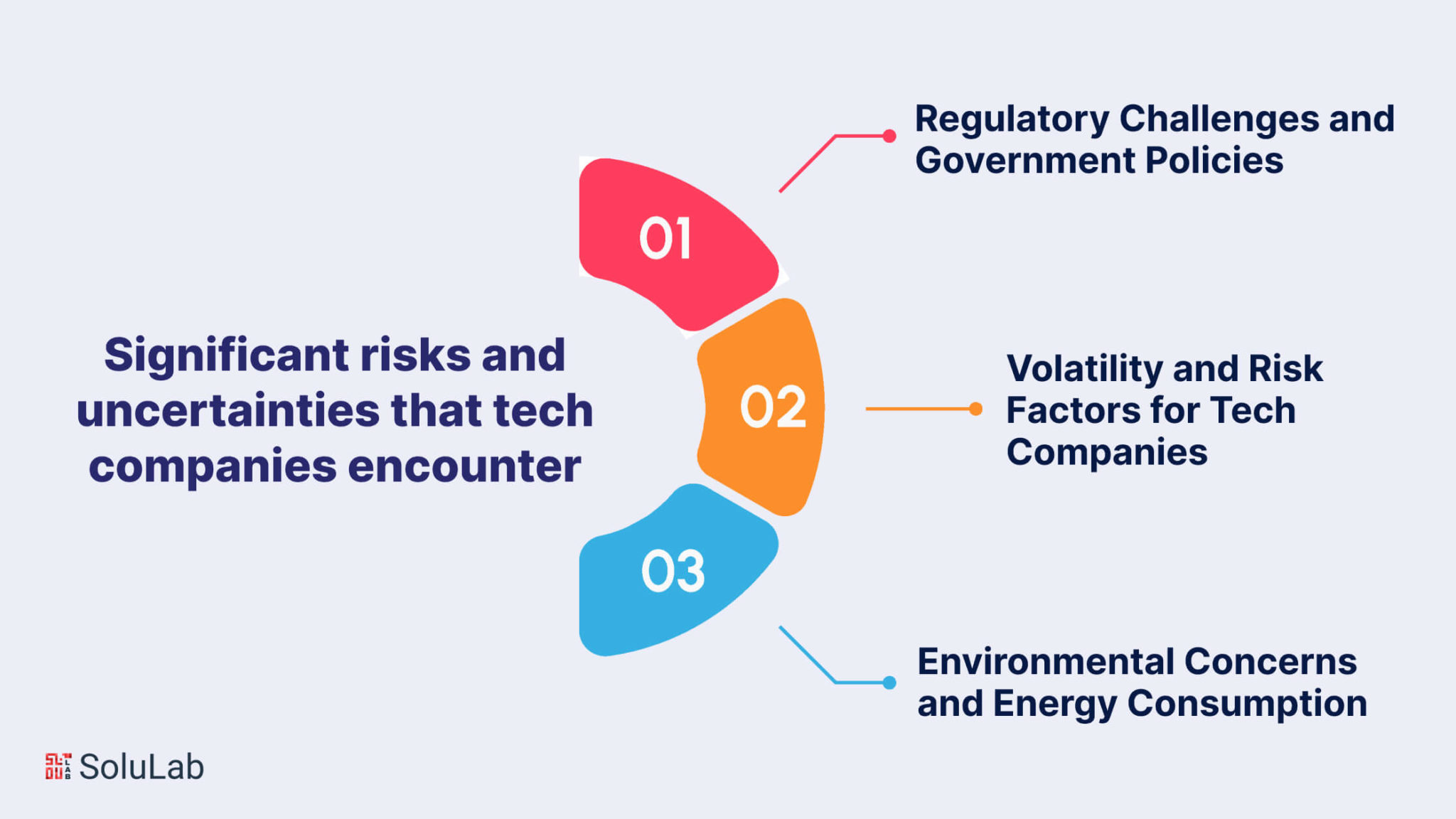 Significant risks and uncertainties that tech companies encounter

01

Regulatory Challenges and Government Policies

02

Volatility and Risk Factors for Tech Companies

03

Environmental Concerns and Energy Consumption

SoluLab